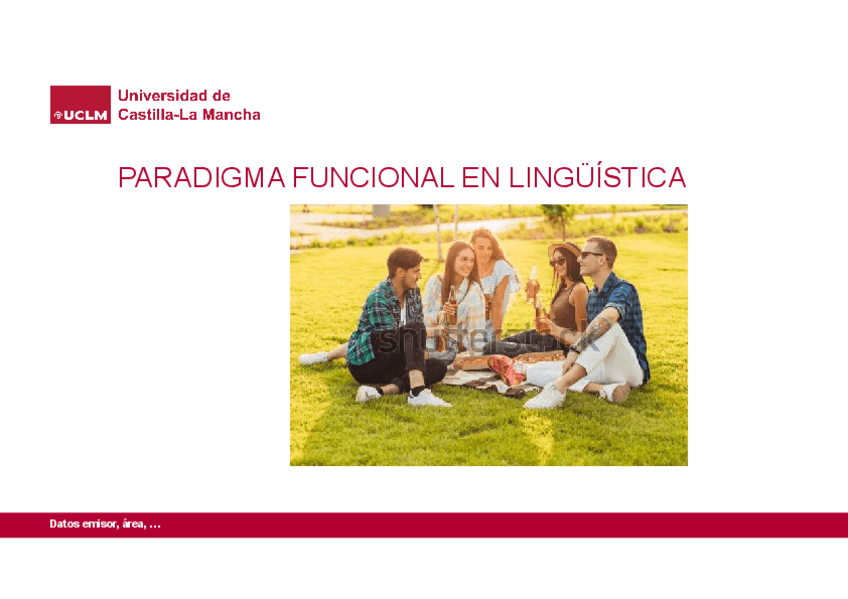 UCLM Universidad de Castilla-La Mancha

PARADIGMA FUNCIONAL EN LINGÜÍSTICA

shutterstock

Datos emisor, área, ...